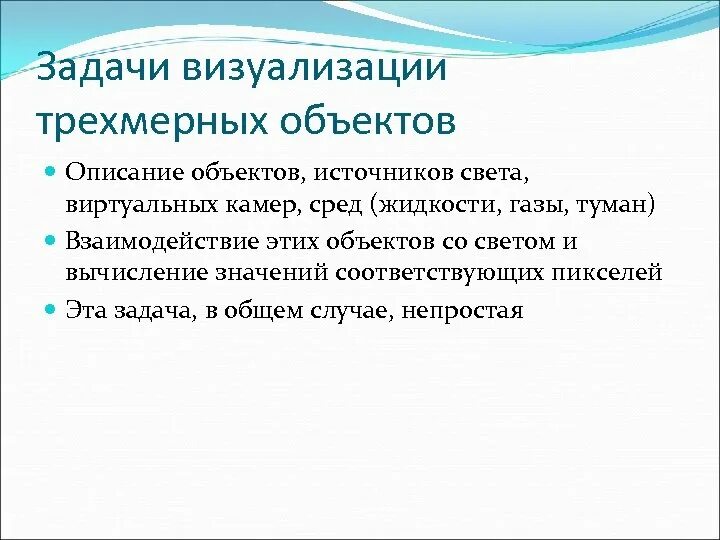 Задачи визуализации трехмерных объектов

- Описание объектов, источников света, виртуальных камер, сред (жидкости, газы, туман)
- Взаимодействие этих объектов со светом и вычисление значений соответствующих пикселей
- Эта задача, в общем случае, непростая